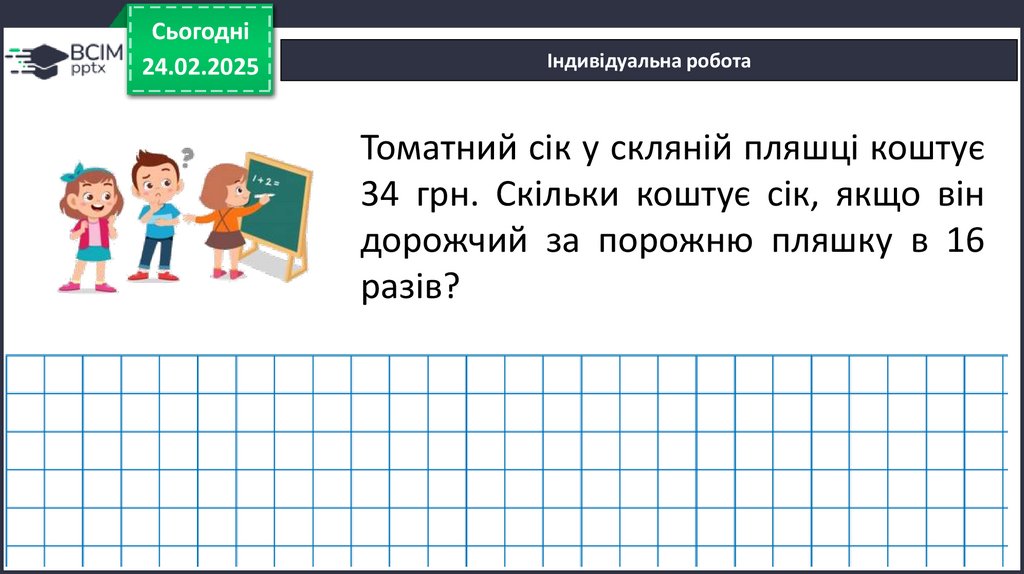 ВСІМ pptx

Сьогодні 24.02.2025

Індивідуальна робота

$1+2=$

Томатний сік у скляній пляшці коштує 34 грн. Скільки коштує сік, якщо він дорожчий за порожню пляшку в 16 разів?